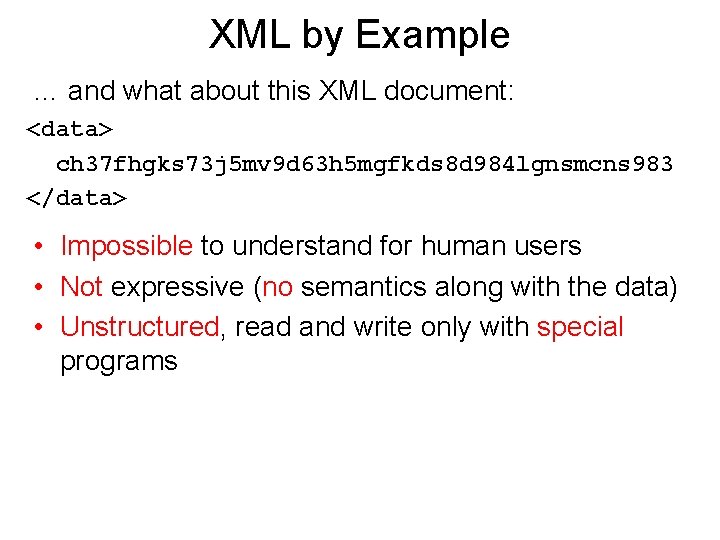 XML by Example

… and what about this XML document:

<data>
ch37fhgks73j5mv9d63h5mgfkds8d984lgnsmcns983
</data>

• Impossible to understand for human users
• Not expressive (no semantics along with the data)
• Unstructured, read and write only with special programs